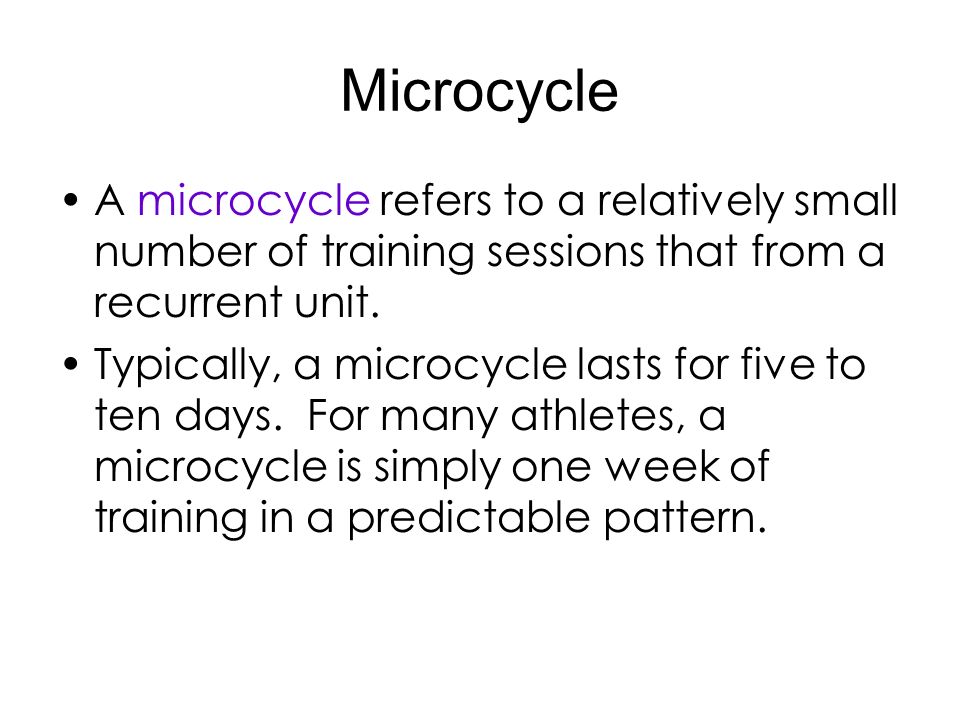 Microcycle

• A microcycle refers to a relatively small number of training sessions that from a recurrent unit.

• Typically, a microcycle lasts for five to ten days. For many athletes, a microcycle is simply one week of training in a predictable pattern.